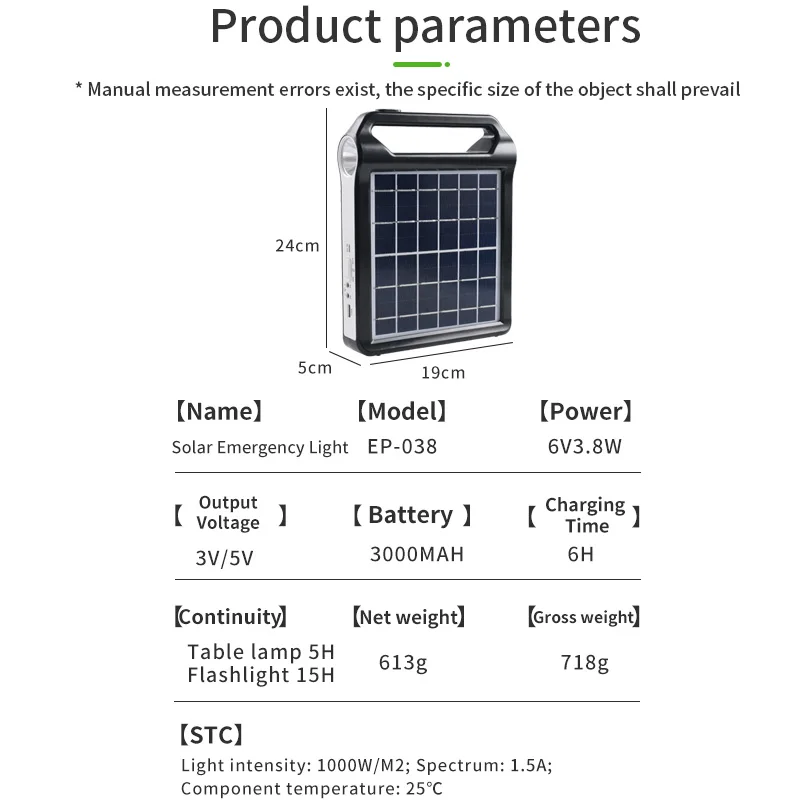 Product parameters

* Manual measurement errors exist, the specific size of the object shall prevail

24cm

5cm

19cm

| 【Name】 | 【Model】 | 【Power】 |
|---|---|---|
| Solar Emergency Light | EP-038 | 6V3.8W |
| 【Output Voltage】 | 【Battery】 | 【Charging Time】 |
| 3V/5V | 3000MAH | 6H |
| 【Continuity】 | 【Net weight】 | 【Gross weight】 |
| Table lamp 5H Flashlight 15H | 613g | 718g |

【STC】

Light intensity: 1000W/M2; Spectrum: 1.5A; Component temperature: 25℃